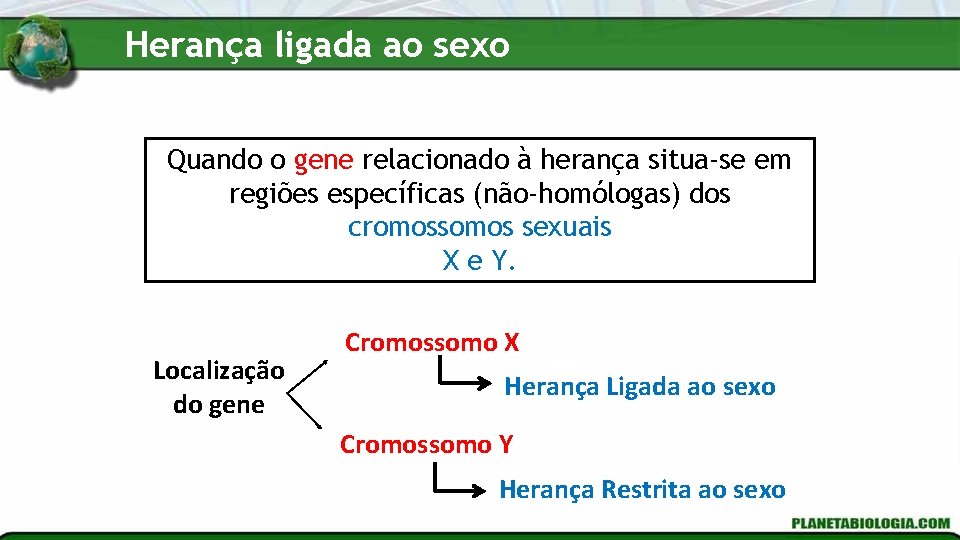 Herança ligada ao sexo

Quando o gene relacionado à herança situa-se em regiões específicas (não-homólogas) dos cromossomos sexuais X e Y.

Localização do gene

Cromossomo X

Herança Ligada ao sexo

Cromossomo Y

Herança Restrita ao sexo

PLANETABIOLOGIA.COM